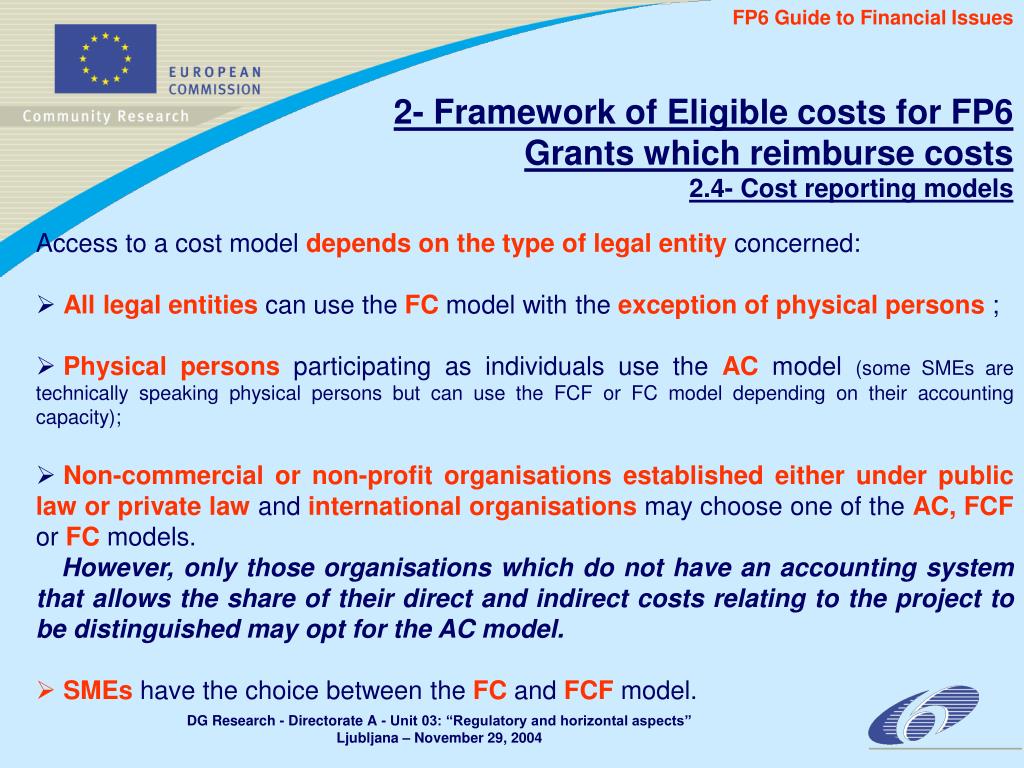 FP6 Guide to Financial Issues

EUROPEAN COMMISSION

Community Research

2- Framework of Eligible costs for FP6 Grants which reimburse costs

2.4- Cost reporting models

Access to a cost model depends on the type of legal entity concerned:

➢ All legal entities can use the FC model with the exception of physical persons ;

➢ Physical persons participating as individuals use the AC model (some SMEs are technically speaking physical persons but can use the FCF or FC model depending on their accounting capacity);

➢ Non-commercial or non-profit organisations established either under public law or private law and international organisations may choose one of the AC, FCF or FC models.

However, only those organisations which do not have an accounting system that allows the share of their direct and indirect costs relating to the project to be distinguished may opt for the AC model.

➢ SMEs have the choice between the FC and FCF model.

DG Research - Directorate A - Unit 03: “Regulatory and horizontal aspects”
Ljubljana – November 29, 2004